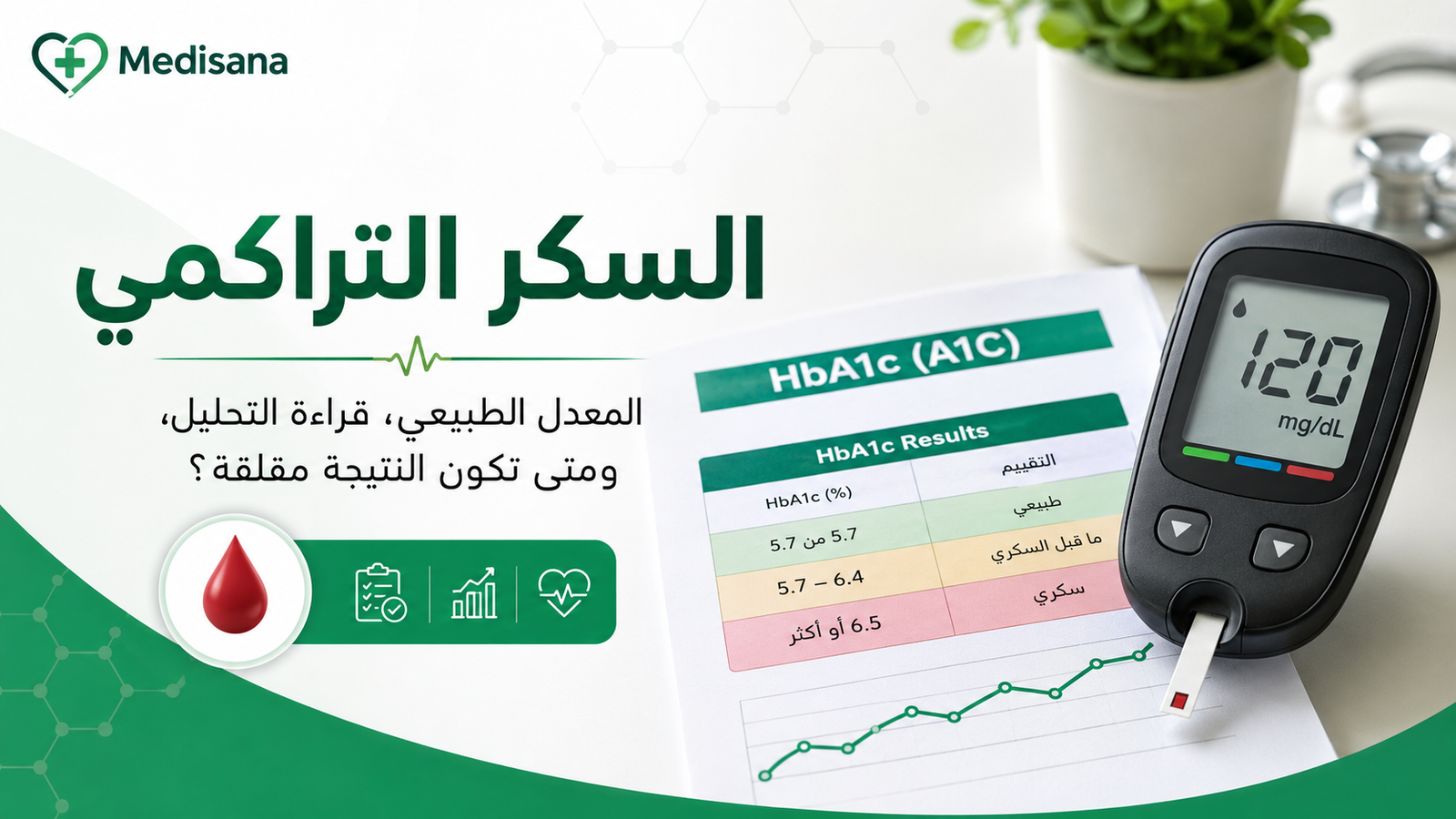 Medisana

السكر التراكمي

المعدل الطبيعي، قراءة التحليل، ومتى تكون النتيجة مقلقة؟

HbA1c (A1C)

HbA1c Results

| HbA1c (%) | التقييم |
|---|---|
| 5.7 من 5.7 | طبيعي |
| 5.7 – 6.4 | ما قبل السكري |
| 6.5 أو أكثر | سكري |

120
mg/dL